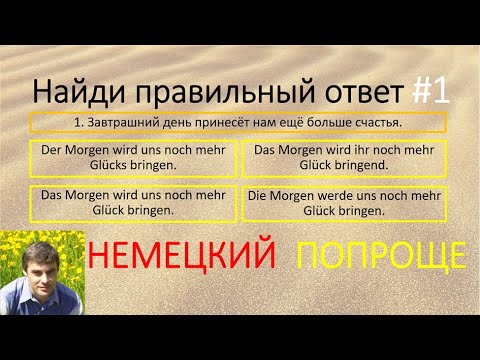 Найди правильный ответ #1

1. Завтрашний день принесёт нам ещё больше счастья.

Der Morgen wird uns noch mehr Glücks bringen.

Das Morgen wird ihr noch mehr Glück bringend.

Das Morgen wird uns noch mehr Glück bringen.

Die Morgen werde uns noch mehr Glück bringen.

НЕМЕЦКИЙ ПОПРОЩЕ